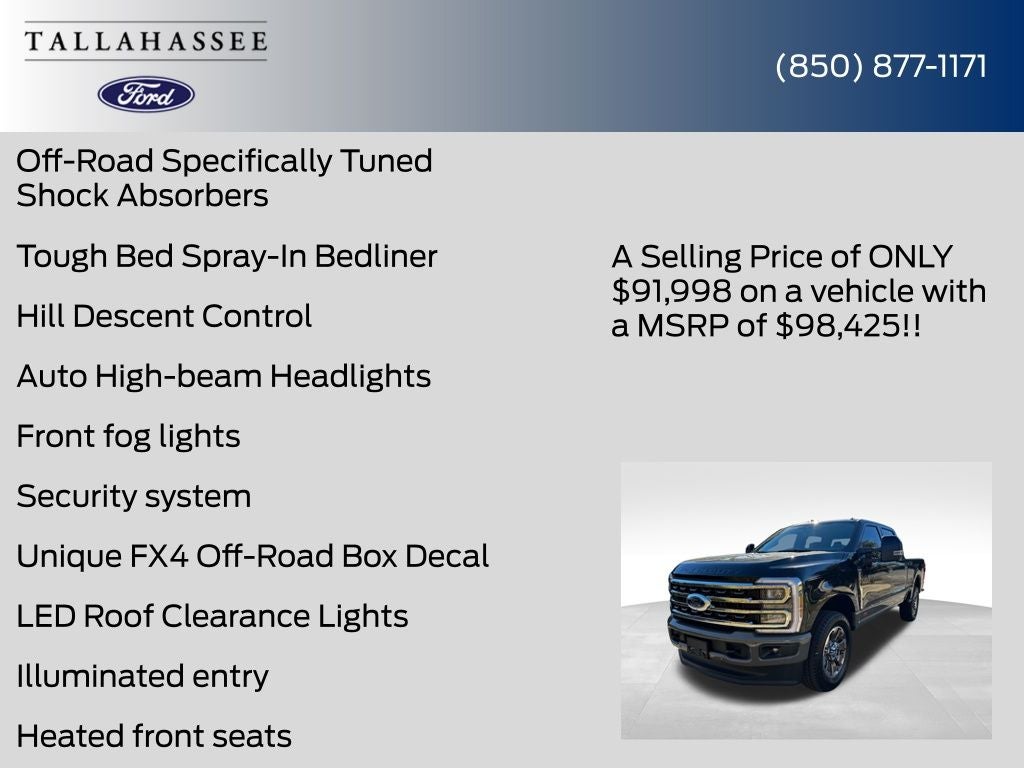 TALLAHASSEE

Ford

(850) 877-1171

Off-Road Specifically Tuned Shock Absorbers

Tough Bed Spray-In Bedliner

Hill Descent Control

Auto High-beam Headlights

Front fog lights

Security system

Unique FX4 Off-Road Box Decal

LED Roof Clearance Lights

Illuminated entry

Heated front seats

A Selling Price of ONLY $91,998 on a vehicle with a MSRP of $98,425!!